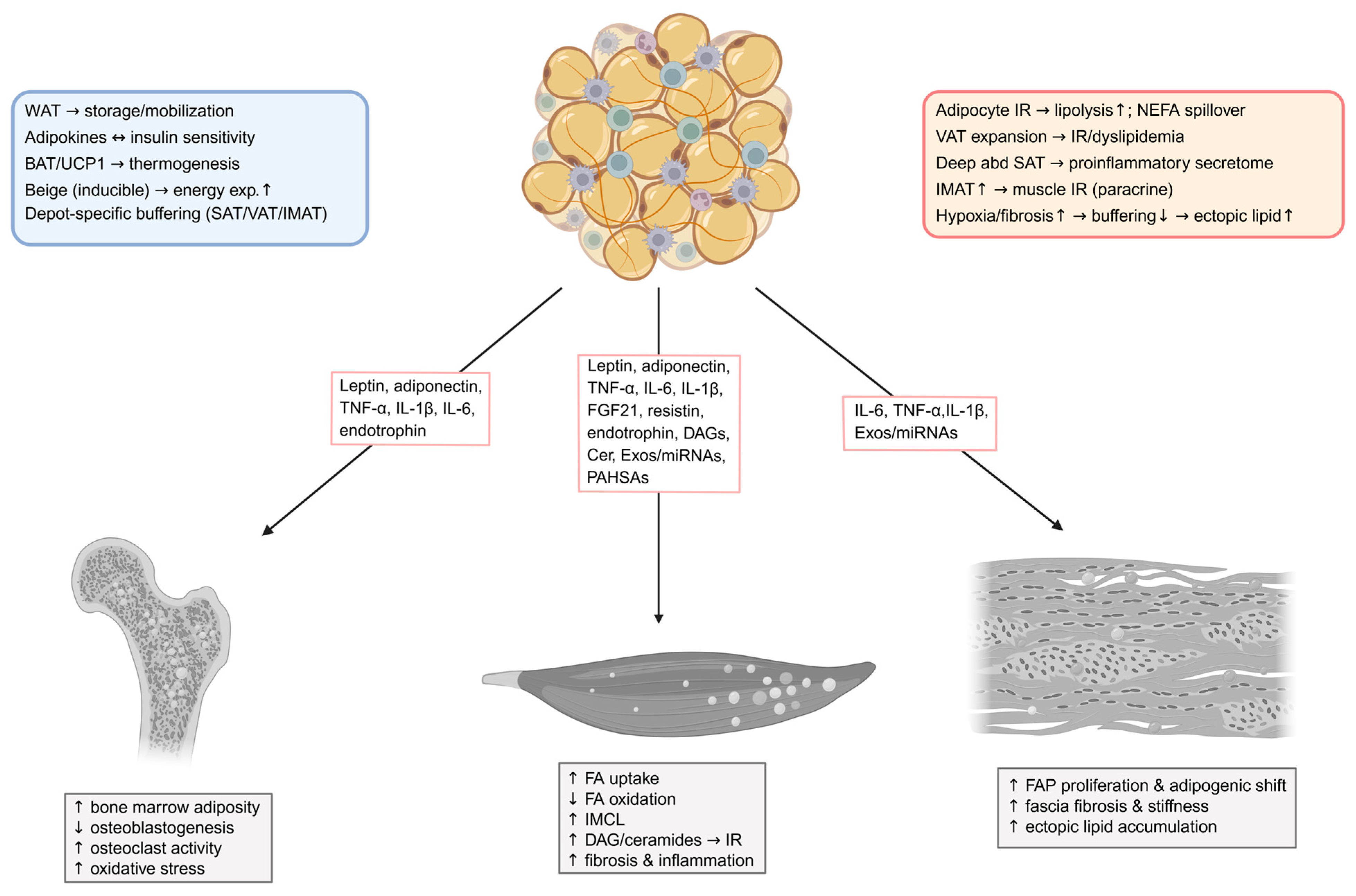 WAT → storage/mobilization
Adipokines ↔ insulin sensitivity
BAT/UCP1 → thermogenesis
Beige (inducible) → energy exp.↑
Depot-specific buffering (SAT/VAT/IMAT)

Adipocyte IR → lipolysis↑; NEFA spillover
VAT expansion → IR/dyslipidemia
Deep abd SAT → proinflammatory secretome
IMAT↑ → muscle IR (paracrine)
Hypoxia/fibrosis↑ → buffering↓ → ectopic lipid↑

Leptin, adiponectin, TNF-α, IL-1β, IL-6, endotrophin

Leptin, adiponectin, TNF-α, IL-6, IL-1β, FGF21, resistin, endotrophin, DAGs, Cer, Exos/miRNAs, PAHSAs

IL-6, TNF-α,IL-1β, Exos/miRNAs

↑ bone marrow adiposity
↓ osteoblastogenesis
↑ osteoclast activity
↑ oxidative stress

↑ FA uptake
↓ FA oxidation
↑ IMCL
↑ DAG/ceramides → IR
↑ fibrosis & inflammation

↑ FAP proliferation & adipogenic shift
↑ fascia fibrosis & stiffness
↑ ectopic lipid accumulation